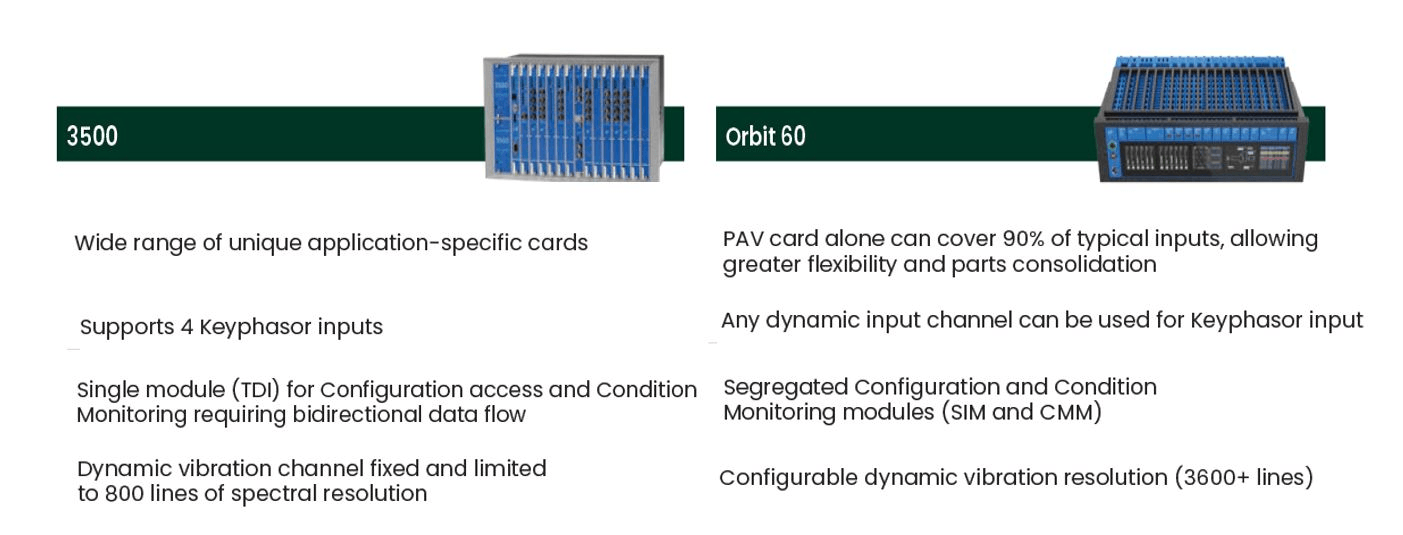 3500

Wide range of unique application-specific cards

Supports 4 Keyphasor inputs

Single module (TDI) for Configuration access and Condition Monitoring requiring bidirectional data flow

Dynamic vibration channel fixed and limited to 800 lines of spectral resolution

Orbit 60

PAV card alone can cover 90% of typical inputs, allowing greater flexibility and parts consolidation

Any dynamic input channel can be used for Keyphasor input

Segregated Configuration and Condition Monitoring modules (SIM and CMM)

Configurable dynamic vibration resolution (3600+ lines)